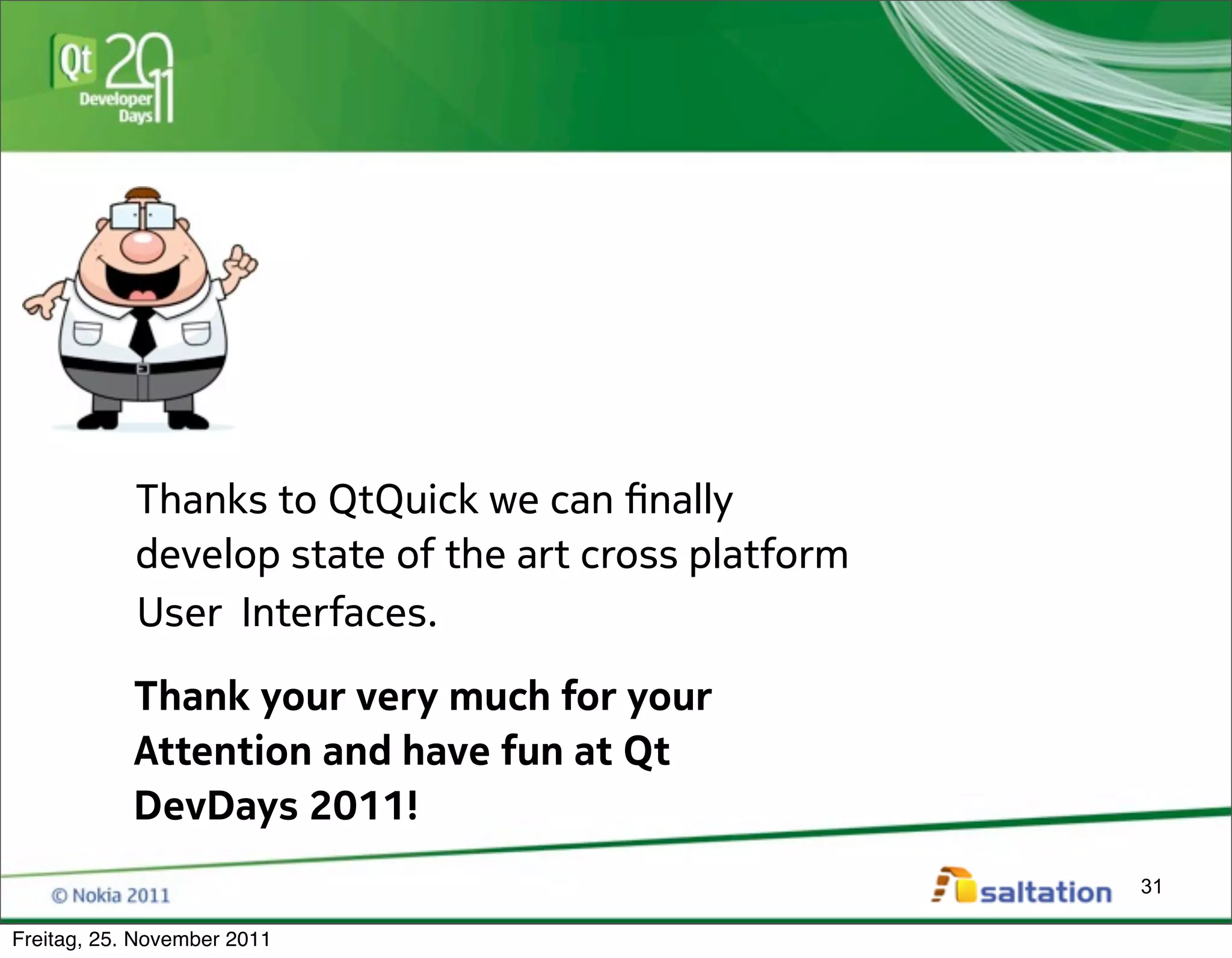 Qt 2011 Developer Days

Thanks to QtQuick we can finally develop state of the art cross platform User Interfaces.

Thank your very much for your Attention and have fun at Qt DevDays 2011!

© Nokia 2011

saltation

31

Freitag, 25. November 2011